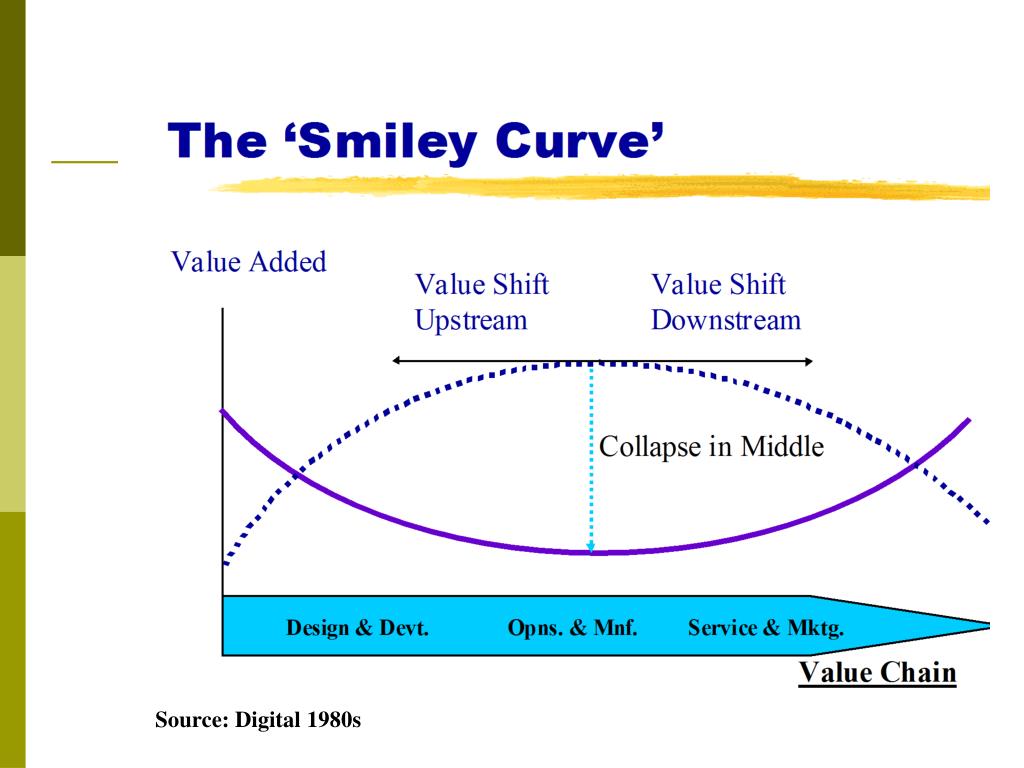 The ‘Smiley Curve’

Value Added

Value Shift Upstream

Value Shift Downstream

Collapse in Middle

Design & Devt.

Opns. & Mnf.

Service & Mktg.

Value Chain

Source: Digital 1980s